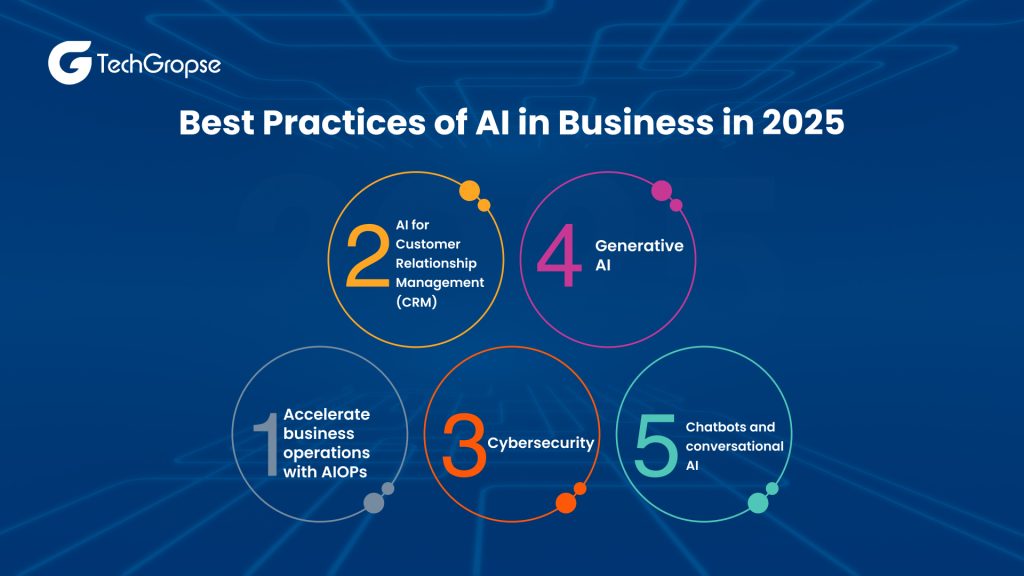 TechGropse

Best Practices of AI in Business in 2025

2 AI for Customer Relationship Management (CRM)

4 Generative AI

1 Accelerate business operations with AIOPs

3 Cybersecurity

5 Chatbots and conversational AI